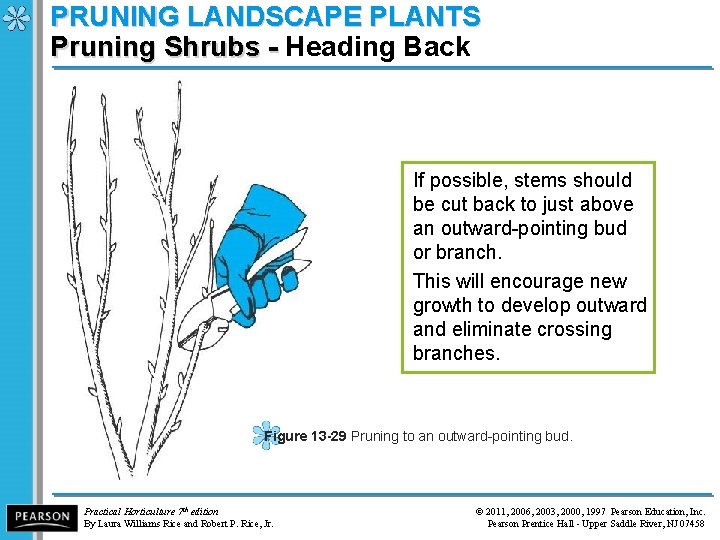 PRUNING LANDSCAPE PLANTS
Pruning Shrubs - Heading Back

If possible, stems should be cut back to just above an outward-pointing bud or branch.

This will encourage new growth to develop outward and eliminate crossing branches.

Figure 13-29 Pruning to an outward-pointing bud.

PEARSON

Practical Horticulture 7th edition
By Laura Williams Rice and Robert P. Rice, Jr.

© 2011, 2006, 2003, 2000, 1997 Pearson Education, Inc.
Pearson Prentice Hall - Upper Saddle River, NJ 07458